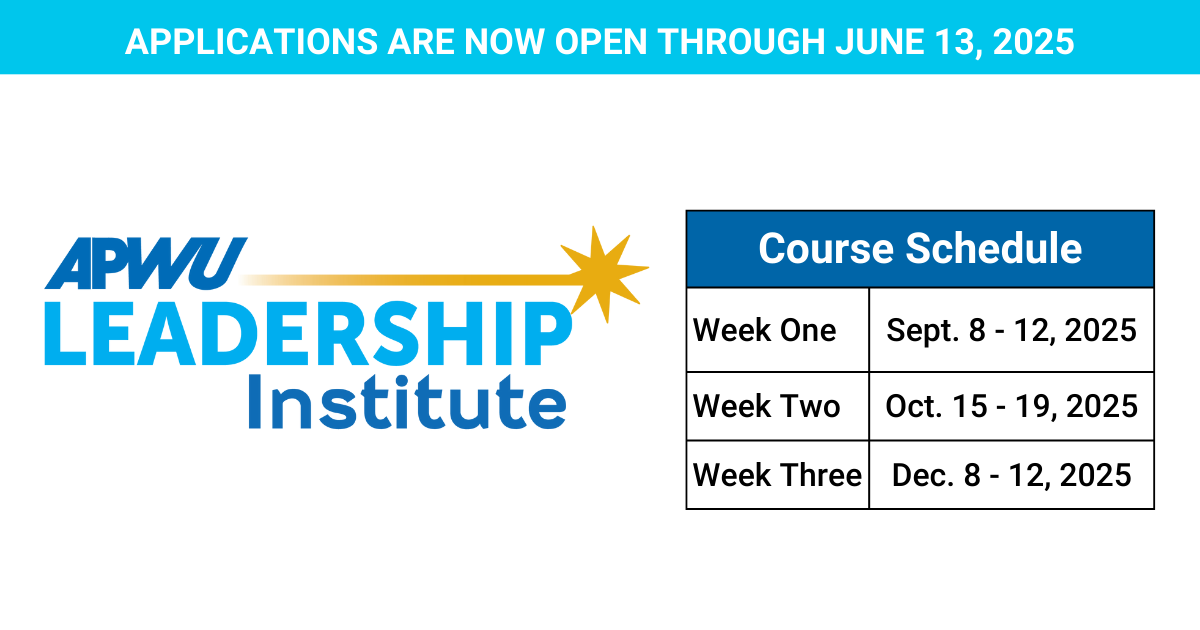 APPLICATIONS ARE NOW OPEN THROUGH JUNE 13, 2025

APWU LEADERSHIP Institute

| Course Schedule | |
|---|---|
| Week One | Sept. 8 - 12, 2025 |
| Week Two | Oct. 15 - 19, 2025 |
| Week Three | Dec. 8 - 12, 2025 |